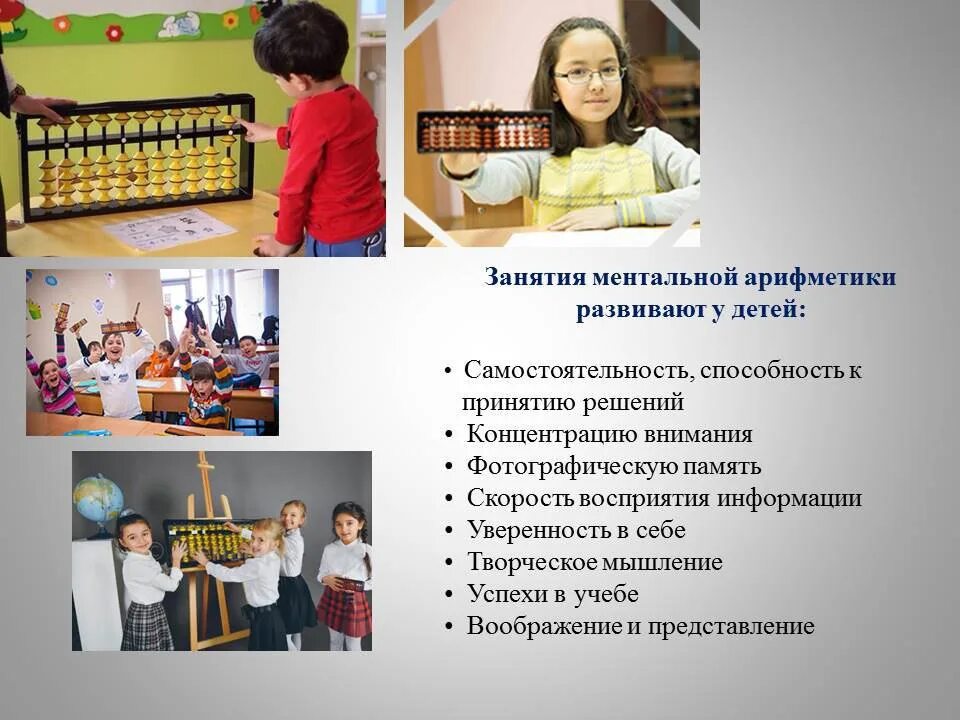 Занятия ментальной арифметики развивают у детей:

• Самостоятельность, способность к принятию решений
• Концентрацию внимания
• Фотографическую память
• Скорость восприятия информации
• Уверенность в себе
• Творческое мышление
• Успехи в учебе
• Воображение и представление